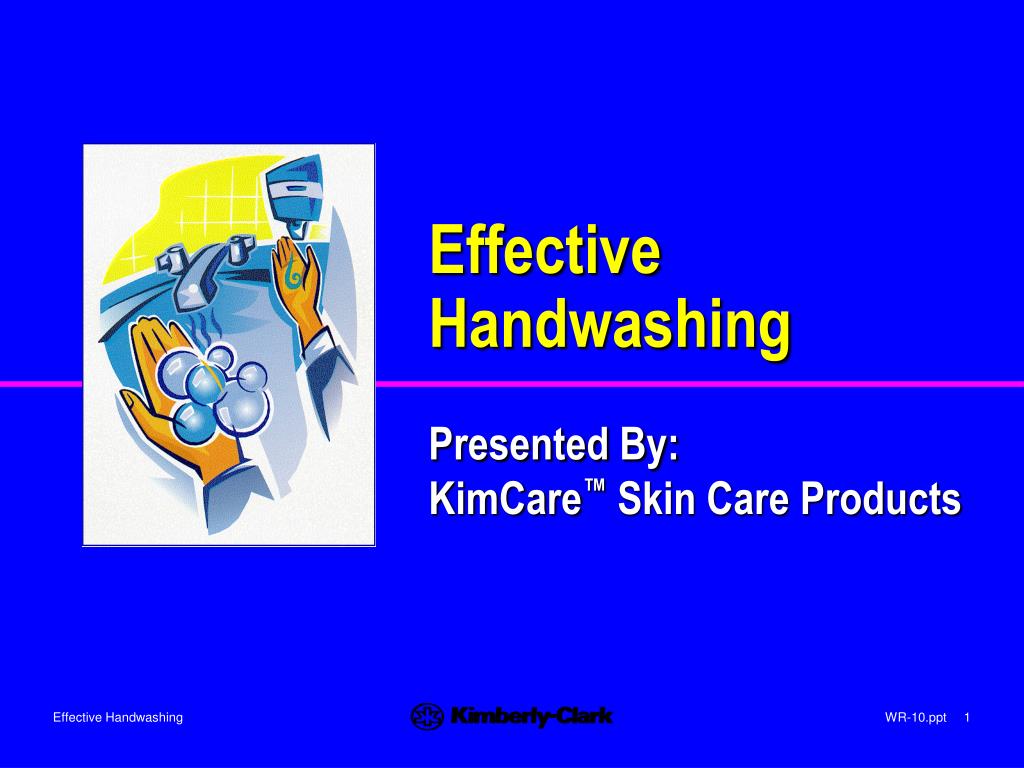 Effective Handwashing

Presented By:
KimCare™ Skin Care Products

Effective Handwashing

Kimberly-Clark

WR-10.ppt 1